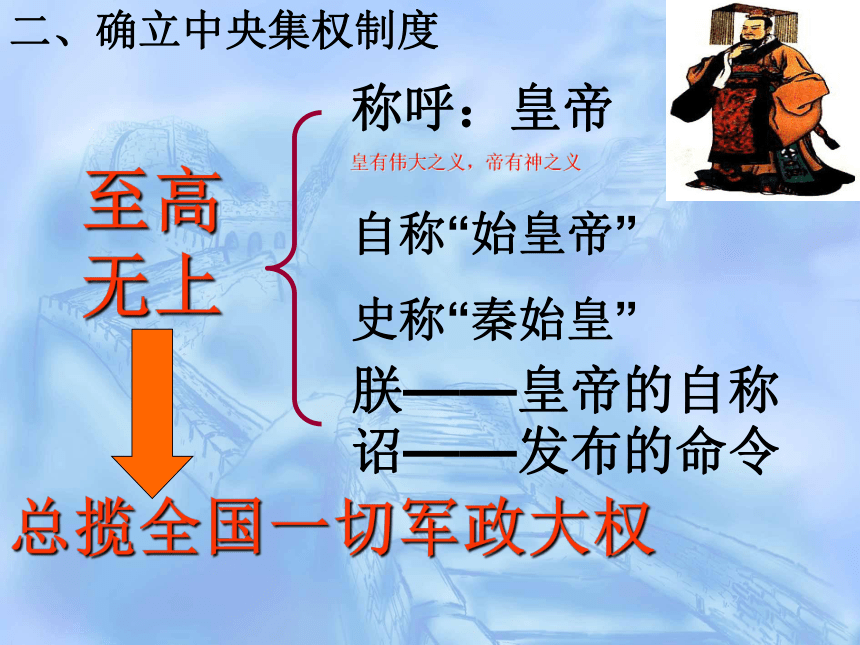 二、确立中央集权制度

至高无上

称呼：皇帝

皇有伟大之义，帝有神之义

自称“始皇帝”

史称“秦始皇”

朕——皇帝的自称

诏——发布的命令

总揽全国一切军政大权